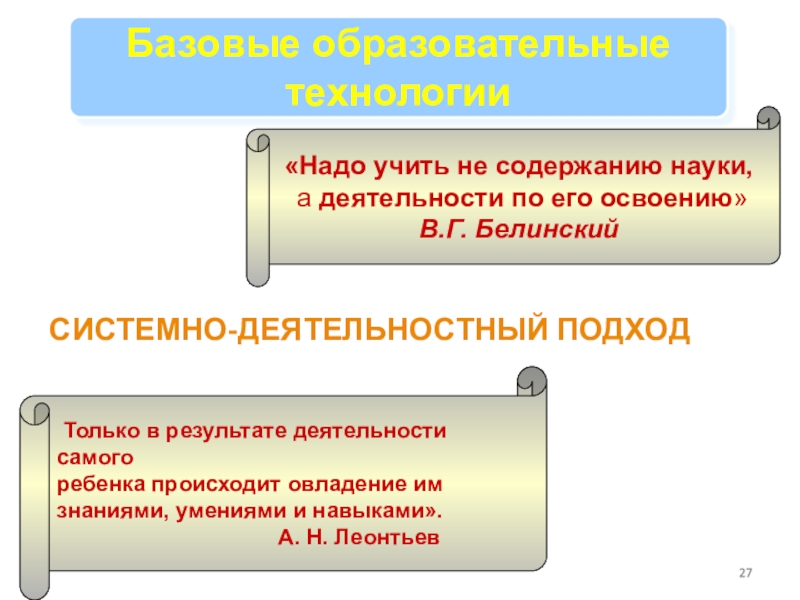 Базовые образовательные технологии

«Надо учить не содержанию науки, а деятельности по его освоению»
В.Г. Белинский

СИСТЕМНО-ДЕЯТЕЛЬНОСТНЫЙ ПОДХОД

Только в результате деятельности самого
ребенка происходит овладение им знаниями, умениями и навыками».
А. Н. Леонтьев

27